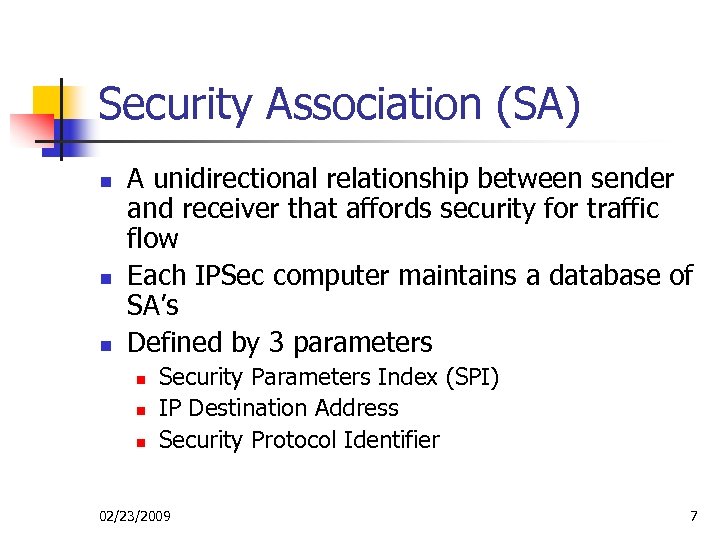 Security Association (SA)

- A unidirectional relationship between sender and receiver that affords security for traffic flow
- Each IPSec computer maintains a database of SA's
- Defined by 3 parameters
  - Security Parameters Index (SPI)
  - IP Destination Address
  - Security Protocol Identifier

02/23/2009

7